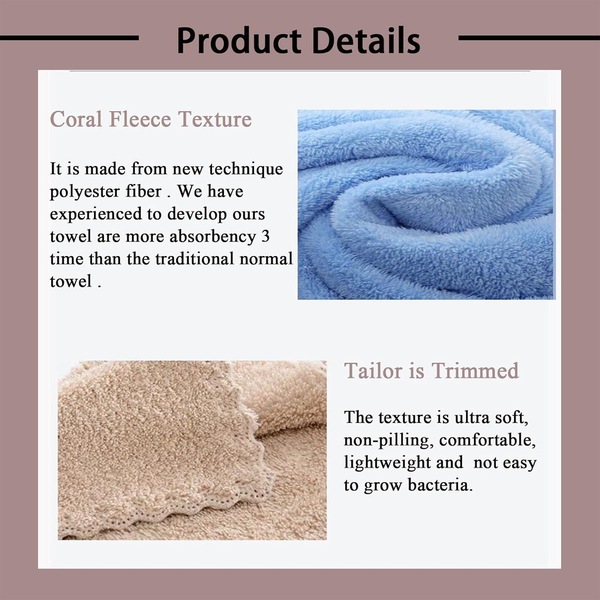 Product Details

Coral Fleece Texture

It is made from new technique polyester fiber . We have experienced to develop ours towel are more absorbency 3 time than the traditional normal towel .

Tailor is Trimmed

The texture is ultra soft, non-pilling, comfortable, lightweight and not easy to grow bacteria.